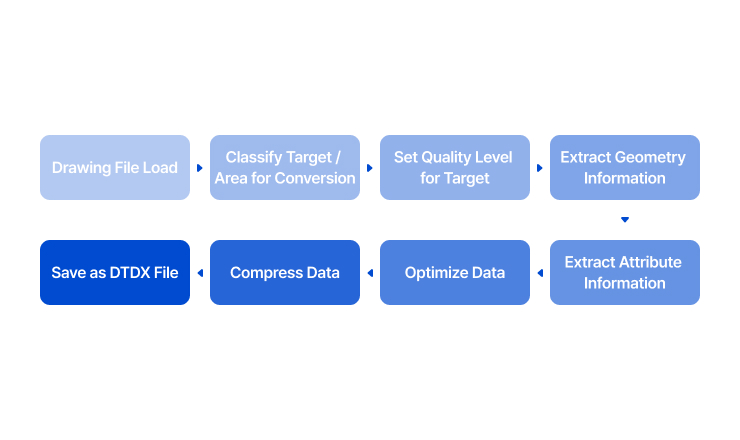 Drawing File Load

Classify Target / Area for Conversion

Set Quality Level for Target

Extract Geometry Information

Extract Attribute Information

Optimize Data

Compress Data

Save as DTDX File